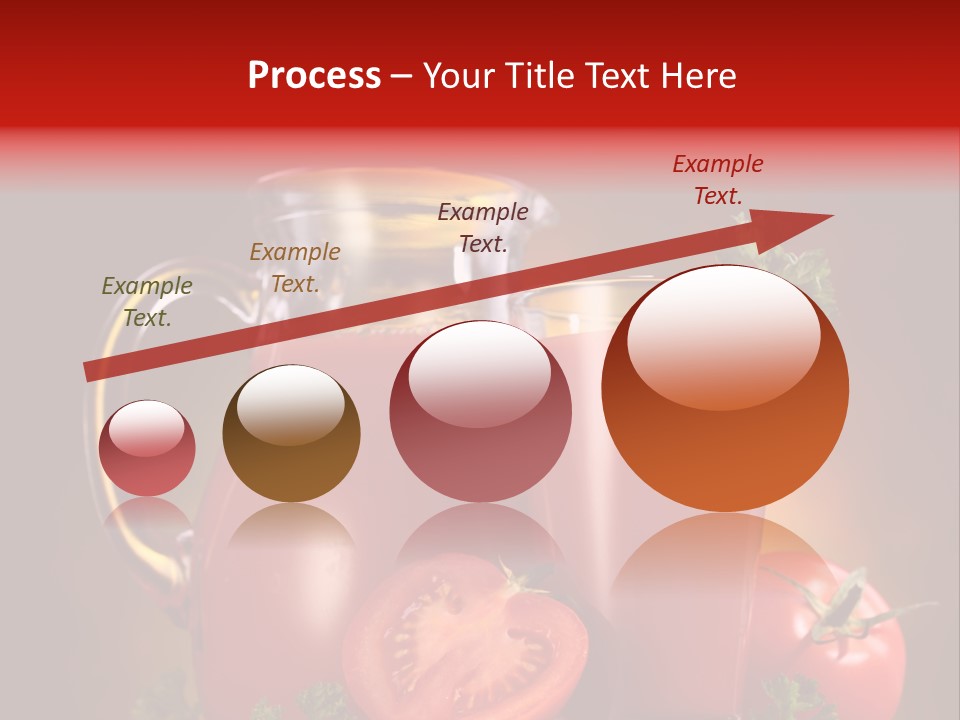 Process – Your Title Text Here

Example Text.

Example Text.

Example Text.

Example Text.